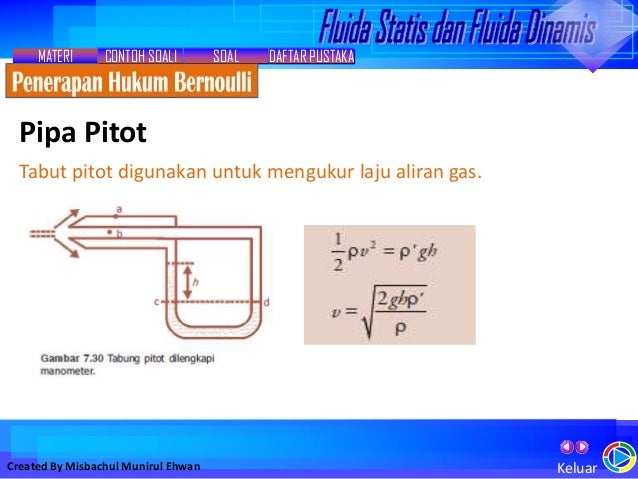 Fluida Statis dan Fluida Dinamis

MATERI CONTOH SOAL SOAL DAFTAR PUSTAKA

Penerapan Hukum Bernoulli

Pipa Pitot

Tabut pitot digunakan untuk mengukur laju aliran gas.

a
b
h
c
d

Gambar 7.30 Tabung pitot dilengkapi manometer.

$\frac{1}{2}\rho v^2 = \rho' gh$

$v = \sqrt{\frac{2gh\rho'}{\rho}}$

Created By Misbachul Munirul Ehwan

Keluar